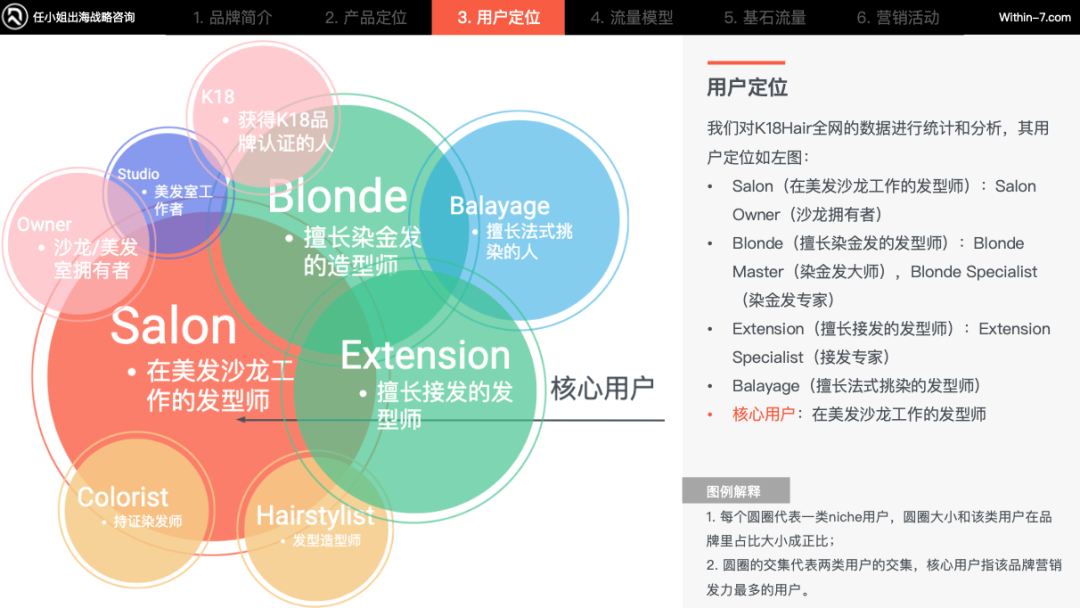 任小姐出海战略咨询

1. 品牌简介　2. 产品定位　3. 用户定位　4. 流量模型　5. 基石流量　6. 营销活动

Within-7.com

K18
• 获得K18品牌认证的人

Studio
• 美发室工作者

Owner
• 沙龙/美发室拥有者

Blonde
• 擅长染金发的造型师

Balayage
• 擅长法式挑染的人

Salon
• 在美发沙龙工作的发型师

Extension
• 擅长接发的发型师

核心用户

Colorist
• 持证染发师

Hairstylist
• 发型造型师

用户定位

我们对K18Hair全网的数据进行统计和分析，其用户定位如左图：

• Salon（在美发沙龙工作的发型师）：Salon Owner（沙龙拥有者）
• Blonde（擅长染金发的发型师）：Blonde Master（染金发大师），Blonde Specialist（染金发专家）
• Extension（擅长接发的发型师）：Extension Specialist（接发专家）
• Balayage（擅长法式挑染的发型师）
• 核心用户：在美发沙龙工作的发型师

图例解释

1. 每个圆圈代表一类niche用户，圆圈大小和该类用户在品牌里占比大小成正比；
2. 圆圈的交集代表两类用户的交集，核心用户指该品牌营销发力最多的用户。